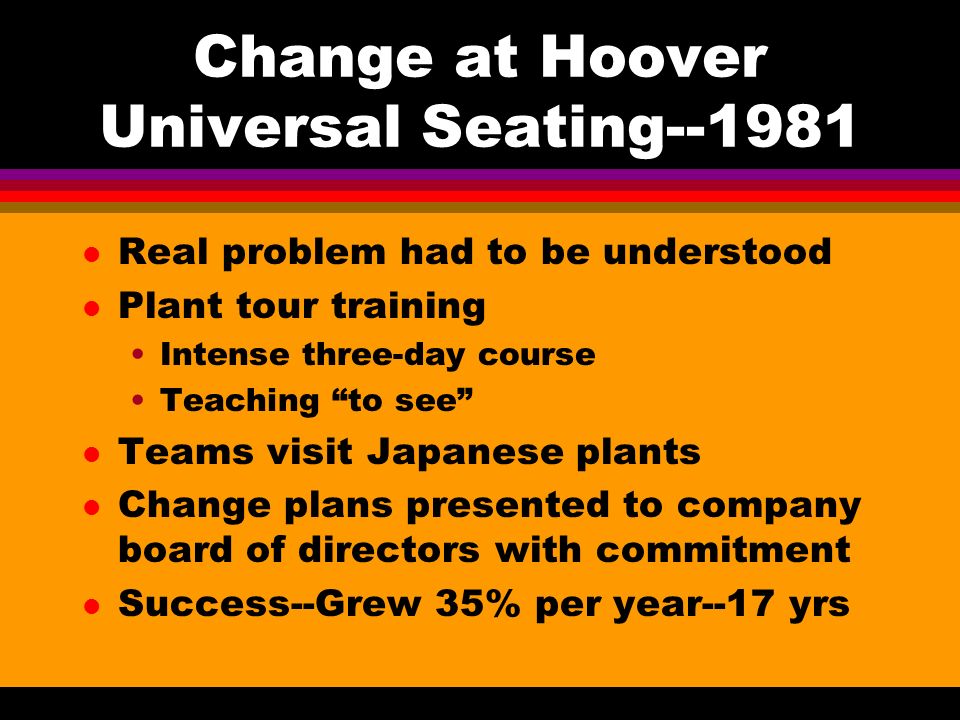 Change at Hoover Universal Seating--1981

- Real problem had to be understood
- Plant tour training
  - Intense three-day course
  - Teaching “to see”
- Teams visit Japanese plants
- Change plans presented to company board of directors with commitment
- Success--Grew 35% per year--17 yrs